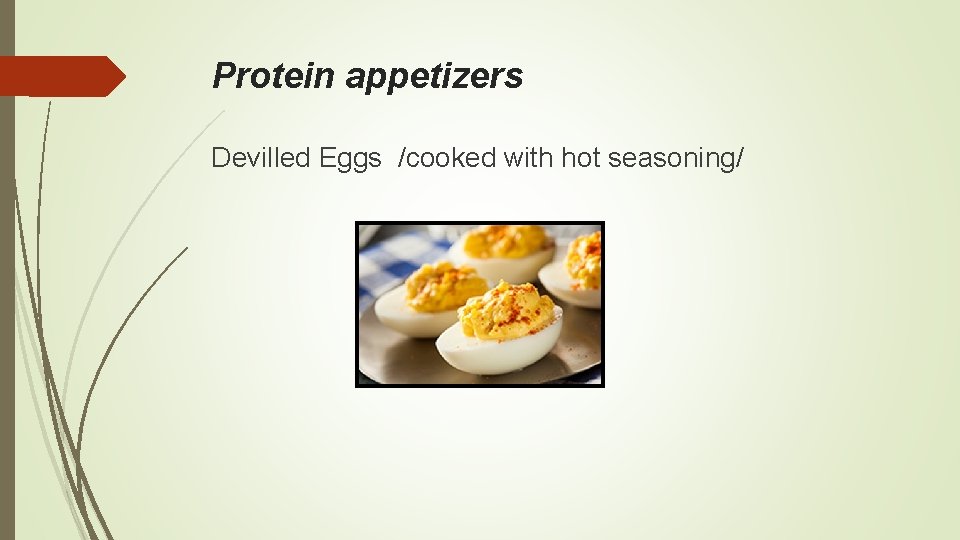 Protein appetizers

Devilled Eggs /cooked with hot seasoning/